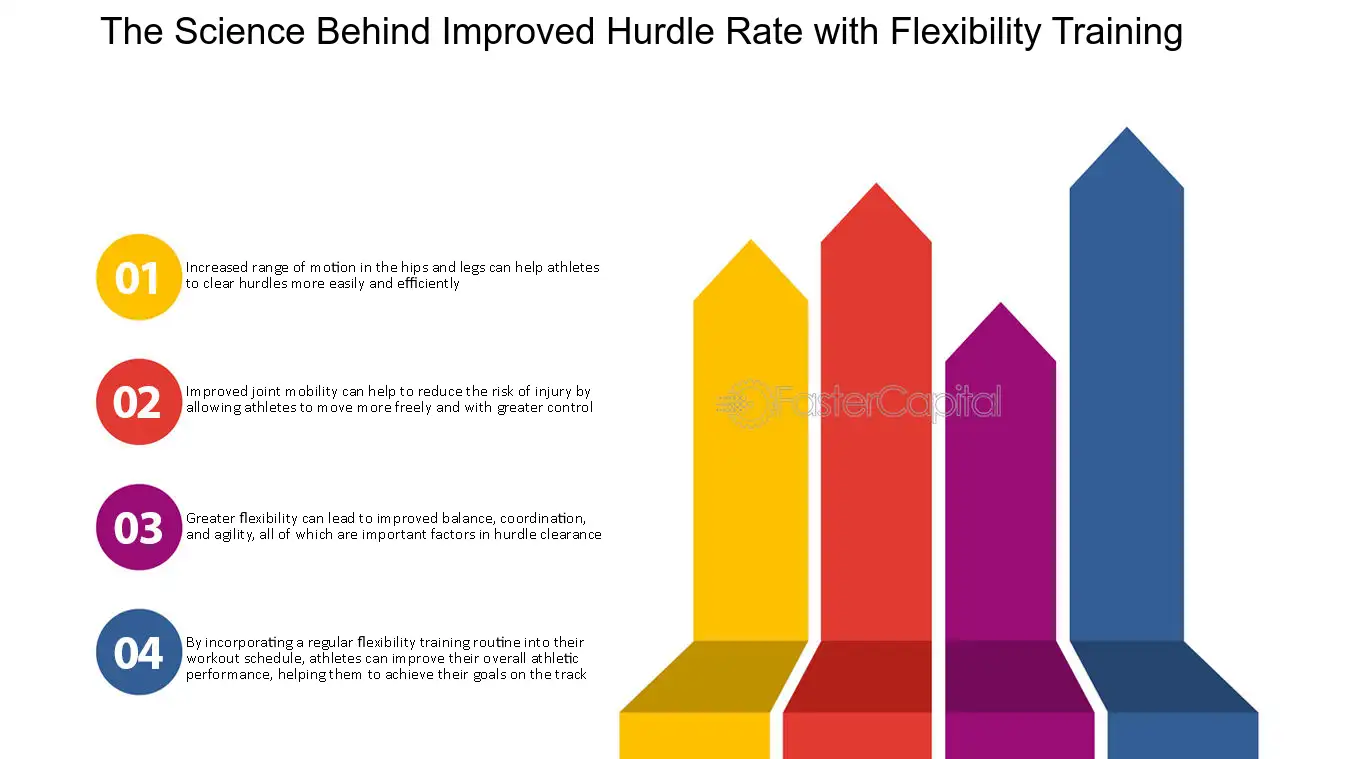 The Science Behind Improved Hurdle Rate with Flexibility Training

01 Increased range of motion in the hips and legs can help athletes to clear hurdles more easily and efficiently

02 Improved joint mobility can help to reduce the risk of injury by allowing athletes to move more freely and with greater control

03 Greater flexibility can lead to improved balance, coordination, and agility, all of which are important factors in hurdle clearance

04 By incorporating a regular flexibility training routine into their workout schedule, athletes can improve their overall athletic performance, helping them to achieve their goals on the track

FasterCapital